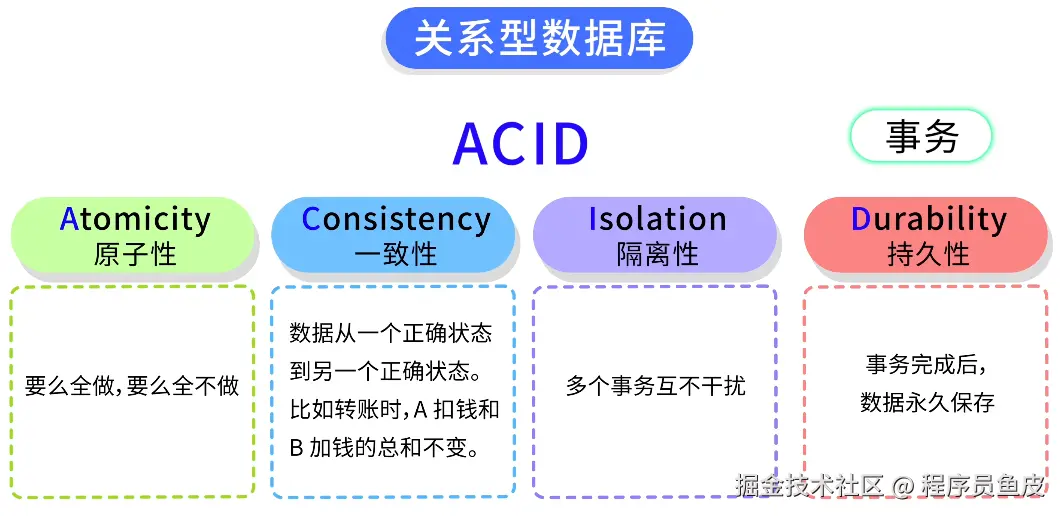 关系型数据库

ACID

事务

Atomicity
原子性

要么全做，要么全不做

Consistency
一致性

数据从一个正确状态到另一个正确状态。比如转账时，A 扣钱和 B 加钱的总和不变。

Isolation
隔离性

多个事务互不干扰

Durability
持久性

事务完成后，数据永久保存

掘金技术社区 @ 程序员鱼皮